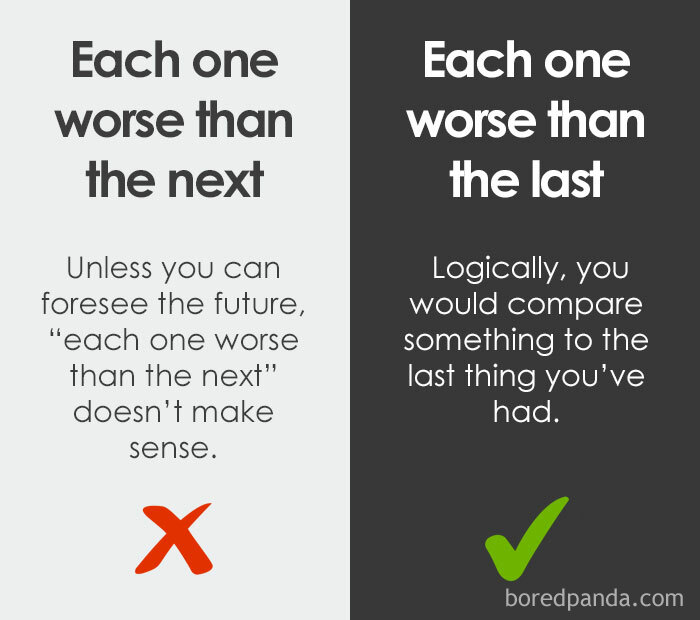 Each one worse than the next

Unless you can foresee the future, “each one worse than the next” doesn’t make sense.

Each one worse than the last

Logically, you would compare something to the last thing you’ve had.

boredpanda.com